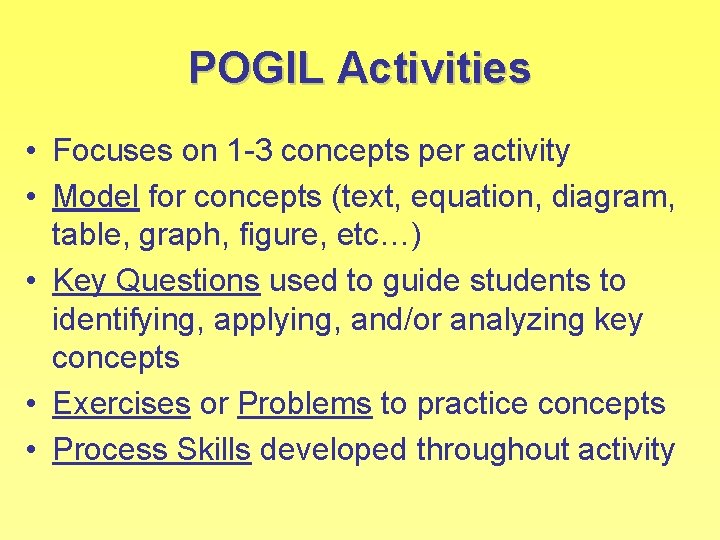 POGIL Activities

• Focuses on 1-3 concepts per activity
• Model for concepts (text, equation, diagram, table, graph, figure, etc…)
• Key Questions used to guide students to identifying, applying, and/or analyzing key concepts
• Exercises or Problems to practice concepts
• Process Skills developed throughout activity